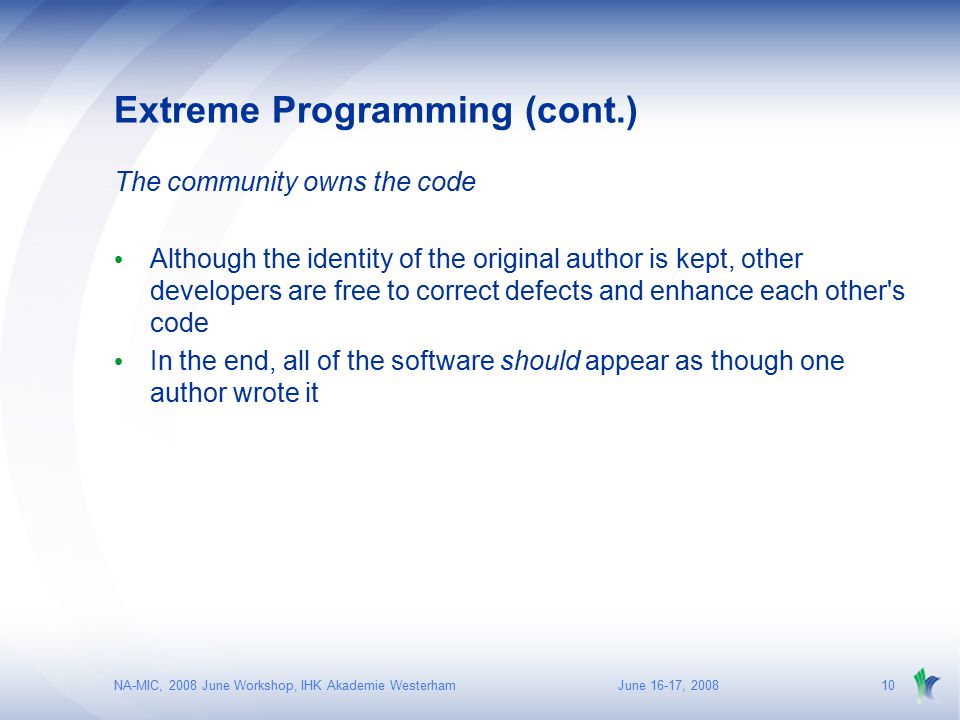 Extreme Programming (cont.)

The community owns the code

• Although the identity of the original author is kept, other developers are free to correct defects and enhance each other's code
• In the end, all of the software should appear as though one author wrote it

NA-MIC, 2008 June Workshop, IHK Akademie Westerham June 16-17, 2008 10